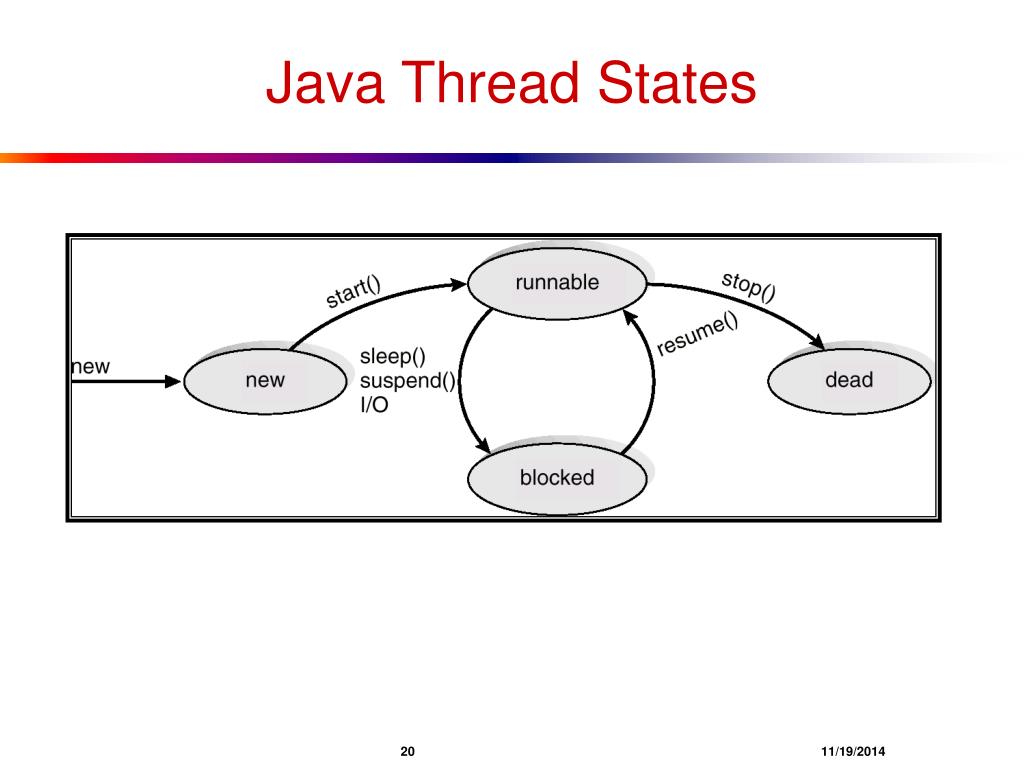 Java Thread States

new

new

start()

runnable

stop()

dead

sleep()
suspend()
I/O

resume()

blocked

20

11/19/2014